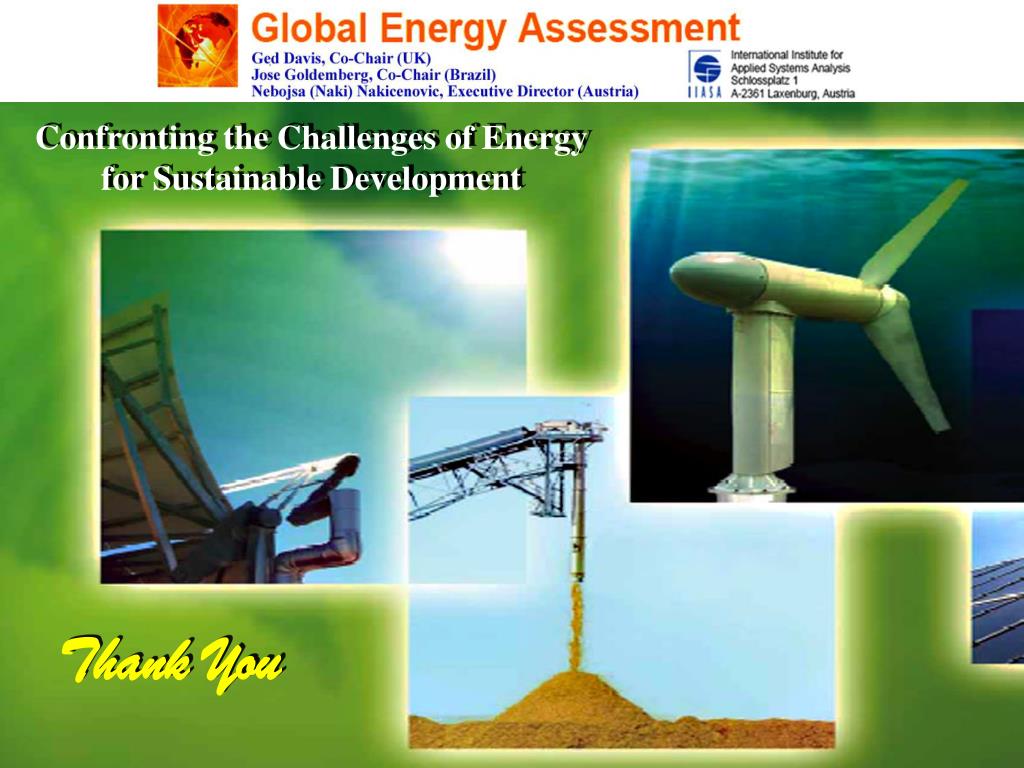 Global Energy Assessment
Ged Davis, Co-Chair (UK)
Jose Goldemberg, Co-Chair (Brazil)
Nebojsa (Naki) Nakicenovic, Executive Director (Austria)

IIASA
International Institute for Applied Systems Analysis
Schlossplatz 1
A-2361 Laxenburg, Austria

Confronting the Challenges of Energy for Sustainable Development

Thank You